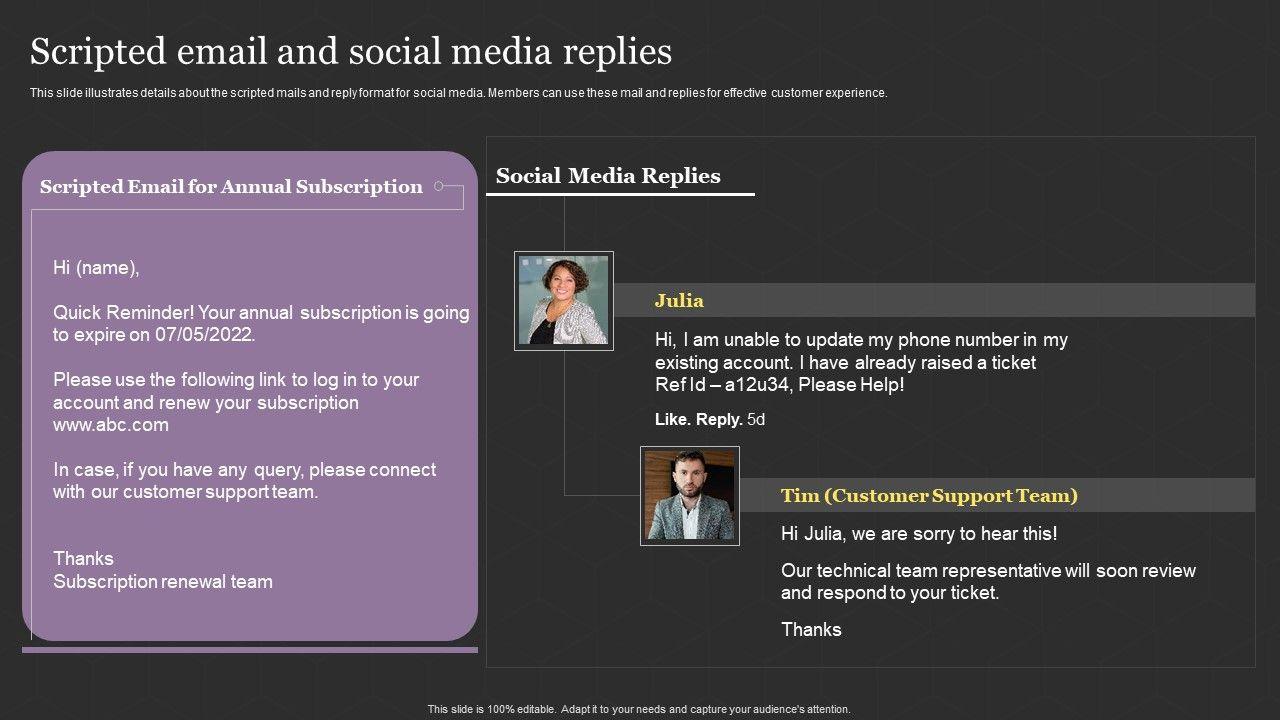 Scripted email and social media replies

This slide illustrates details about the scripted mails and reply format for social media. Members can use these mail and replies for effective customer experience.

Scripted Email for Annual Subscription

Hi (name),

Quick Reminder! Your annual subscription is going to expire on 07/05/2022.

Please use the following link to log in to your account and renew your subscription www.abc.com

In case, if you have any query, please connect with our customer support team.

Thanks
Subscription renewal team

Social Media Replies

Julia

Hi, I am unable to update my phone number in my existing account. I have already raised a ticket Ref Id – a12u34, Please Help!

Like. Reply. 5d

Tim (Customer Support Team)

Hi Julia, we are sorry to hear this!

Our technical team representative will soon review and respond to your ticket.

Thanks

This slide is 100% editable. Adapt it to your needs and capture your audience's attention.